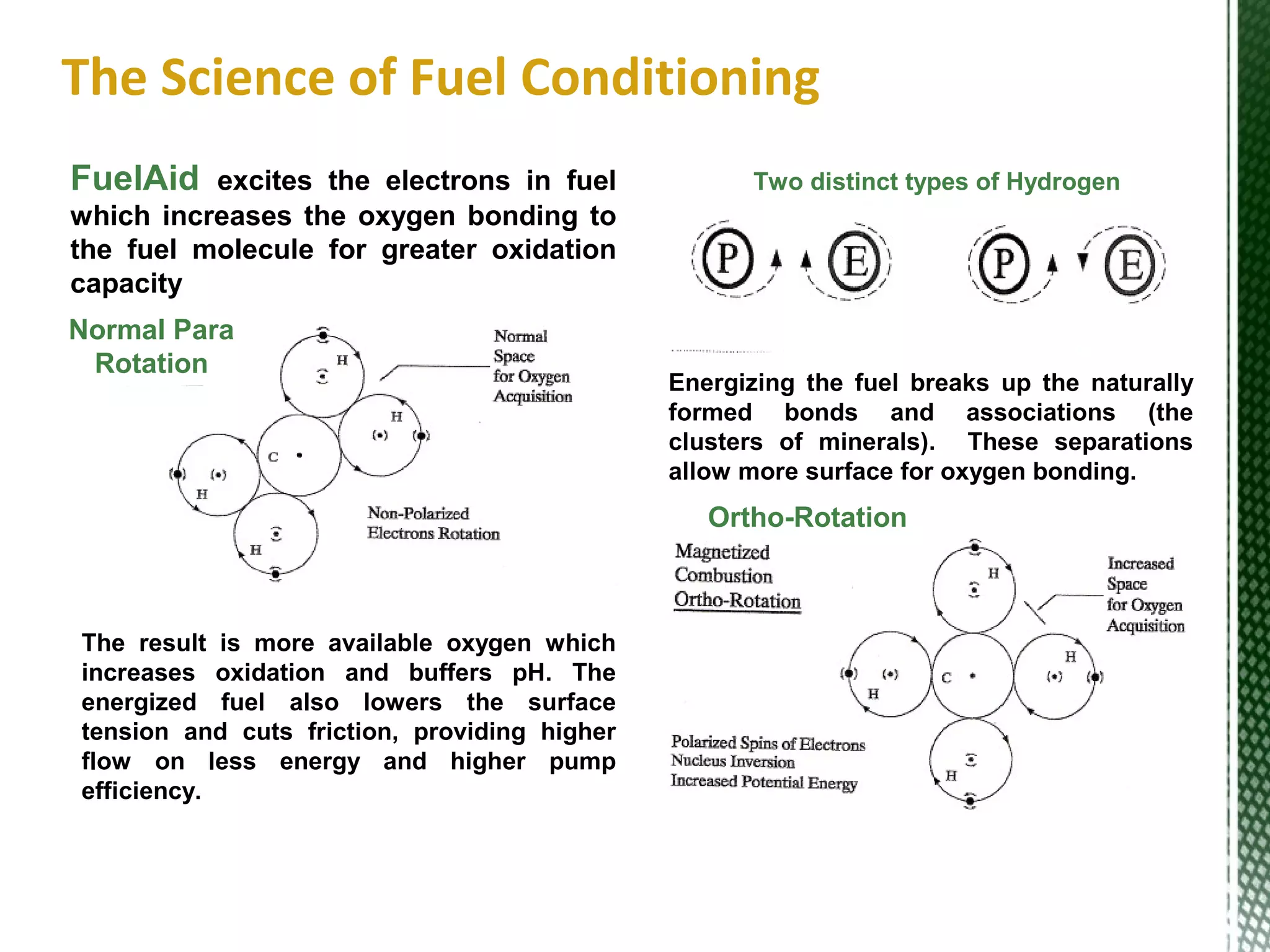 The Science of Fuel Conditioning

FuelAid excites the electrons in fuel which increases the oxygen bonding to the fuel molecule for greater oxidation capacity

Normal Para Rotation

H
H
C
H
H

Normal Space for Oxygen Acquisition

Non-Polarized Electrons Rotation

The result is more available oxygen which increases oxidation and buffers pH. The energized fuel also lowers the surface tension and cuts friction, providing higher flow on less energy and higher pump efficiency.

Two distinct types of Hydrogen

P E P E

Energizing the fuel breaks up the naturally formed bonds and associations (the clusters of minerals). These separations allow more surface for oxygen bonding.

Ortho-Rotation

Magnetized Combustion Ortho-Rotation

H
H
C
H
H

Increased Space for Oxygen Acquisition

Polarized Spins of Electrons
Nucleus Inversion
Increased Potential Energy